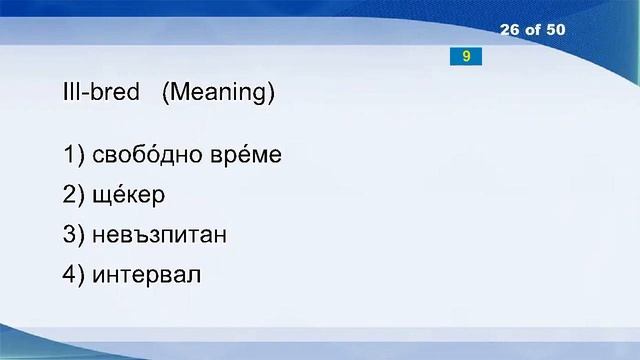 26 of 50

9

Ill-bred (Meaning)

1) свобо́дно вре́ме

2) ще́кер

3) невъзпитан

4) интервал